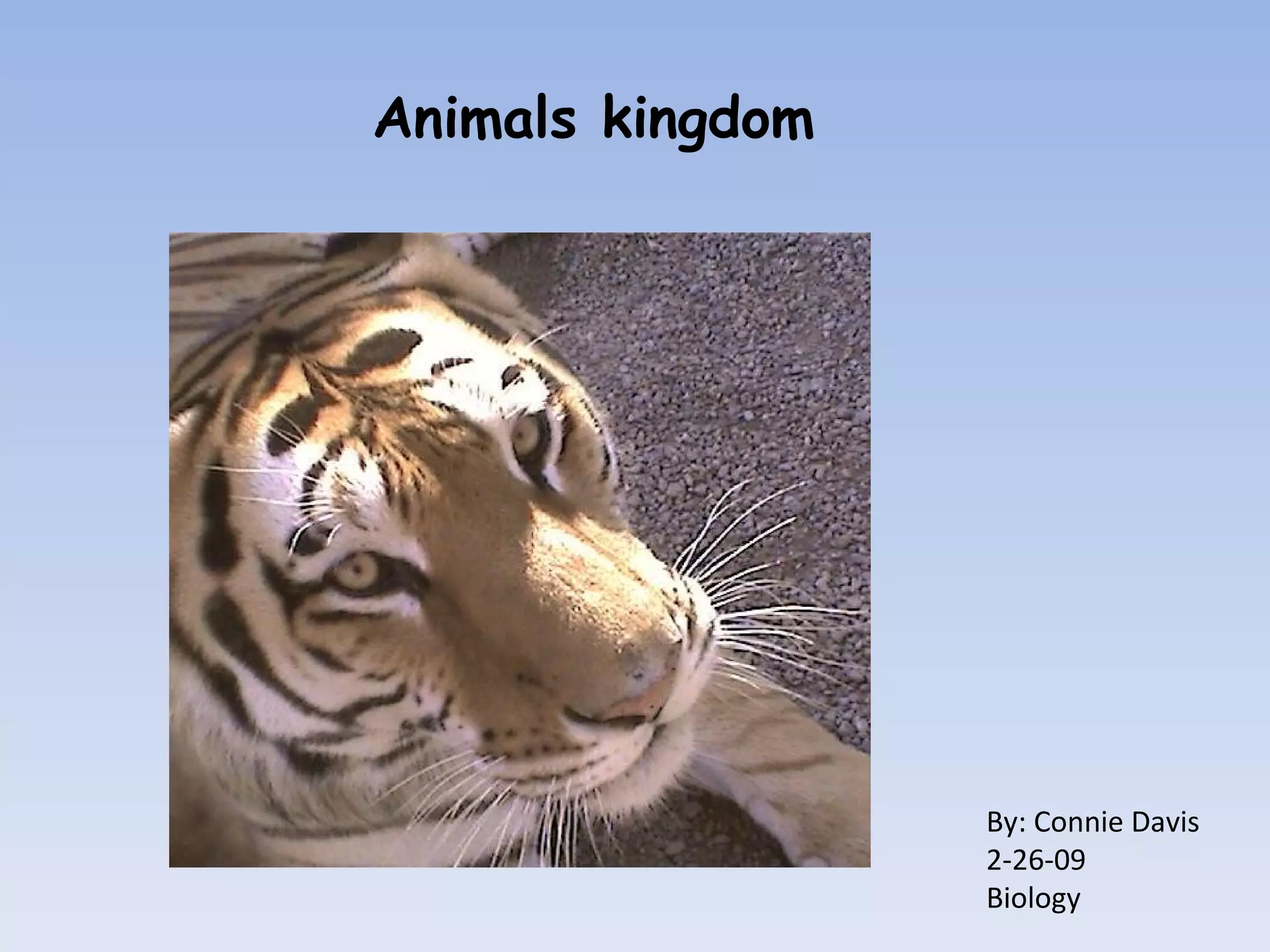 Animals kingdom

By: Connie Davis
2-26-09
Biology